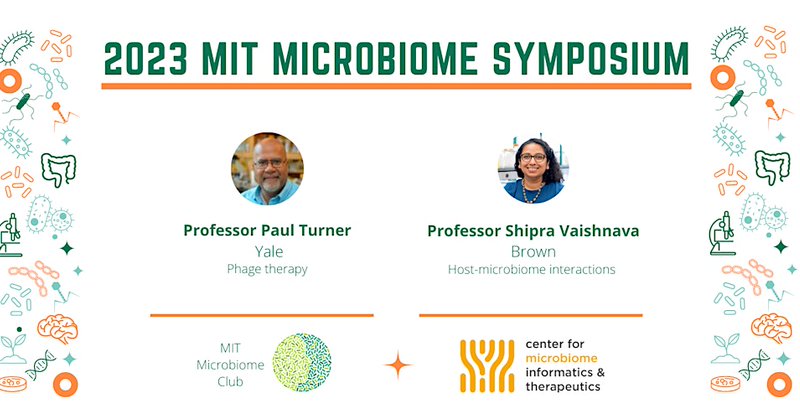 2023 MIT MICROBIOME SYMPOSIUM

Professor Paul Turner
Yale
Phage therapy

Professor Shipra Vaishnava
Brown
Host-microbiome interactions

MIT Microbiome Club

center for microbiome informatics & therapeutics